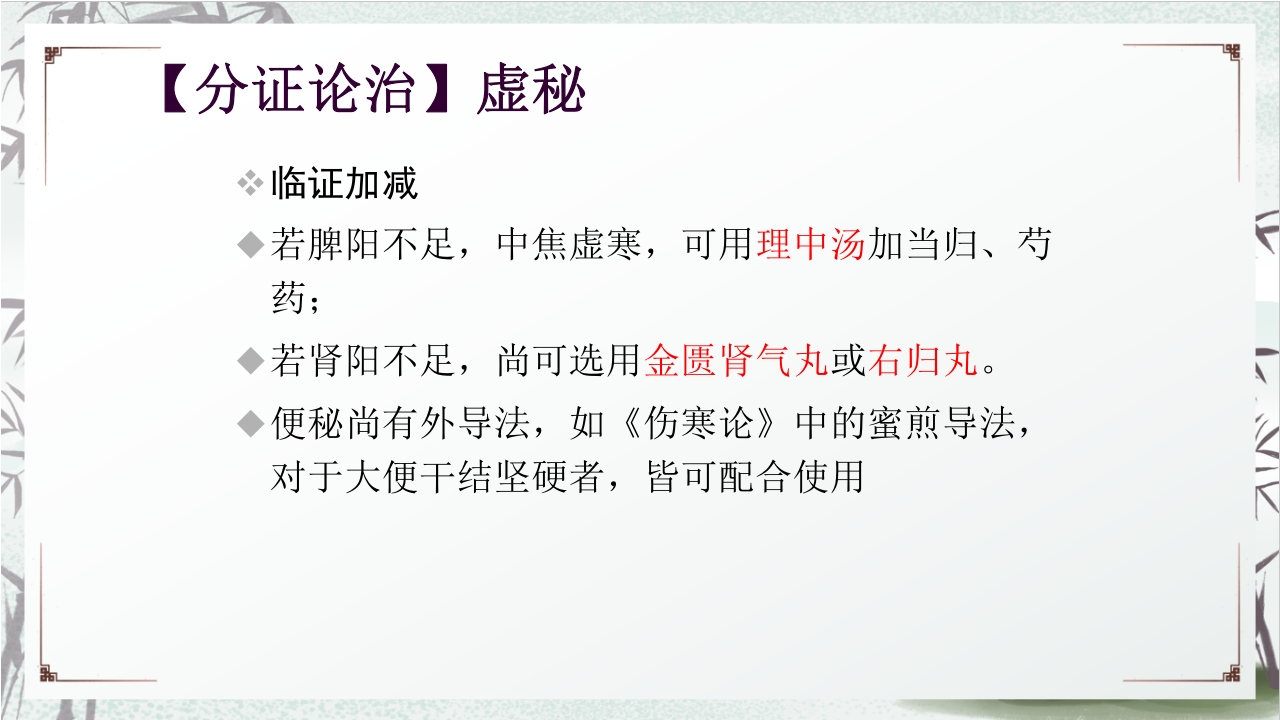 【分证论治】虚秘

❖ 临证加减

◆ 若脾阳不足，中焦虚寒，可用理中汤加当归、芍药；

◆ 若肾阳不足，尚可选用金匮肾气丸或右归丸。

◆ 便秘尚有外导法，如《伤寒论》中的蜜煎导法，对于大便干结坚硬者，皆可配合使用